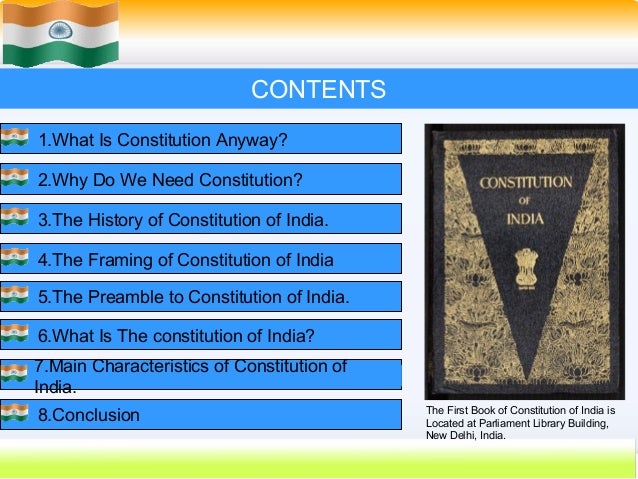 CONTENTS

1.What Is Constitution Anyway?

2.Why Do We Need Constitution?

3.The History of Constitution of India.

4.The Framing of Constitution of India

5.The Preamble to Constitution of India.

6.What Is The constitution of India?

7.Main Characteristics of Constitution of India.

8.Conclusion

CONSTITUTION OF INDIA

The First Book of Constitution of India is Located at Parliament Library Building, New Delhi, India.